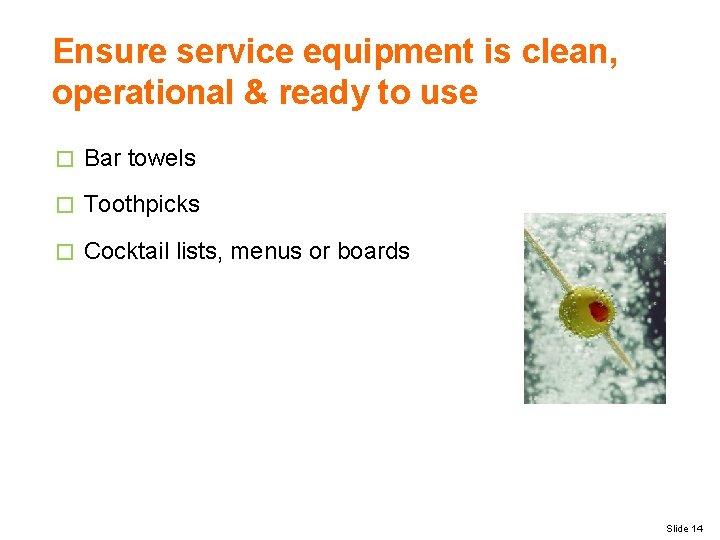 Ensure service equipment is clean, operational & ready to use

☐ Bar towels

☐ Toothpicks

☐ Cocktail lists, menus or boards

Slide 14